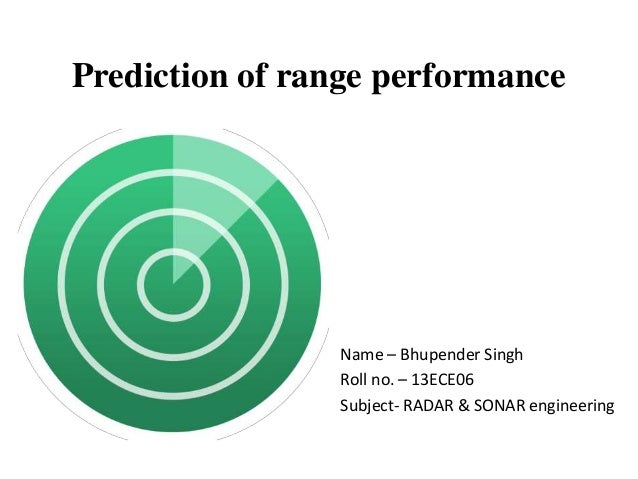 Prediction of range performance

Name – Bhupender Singh
Roll no. – 13ECE06
Subject- RADAR & SONAR engineering